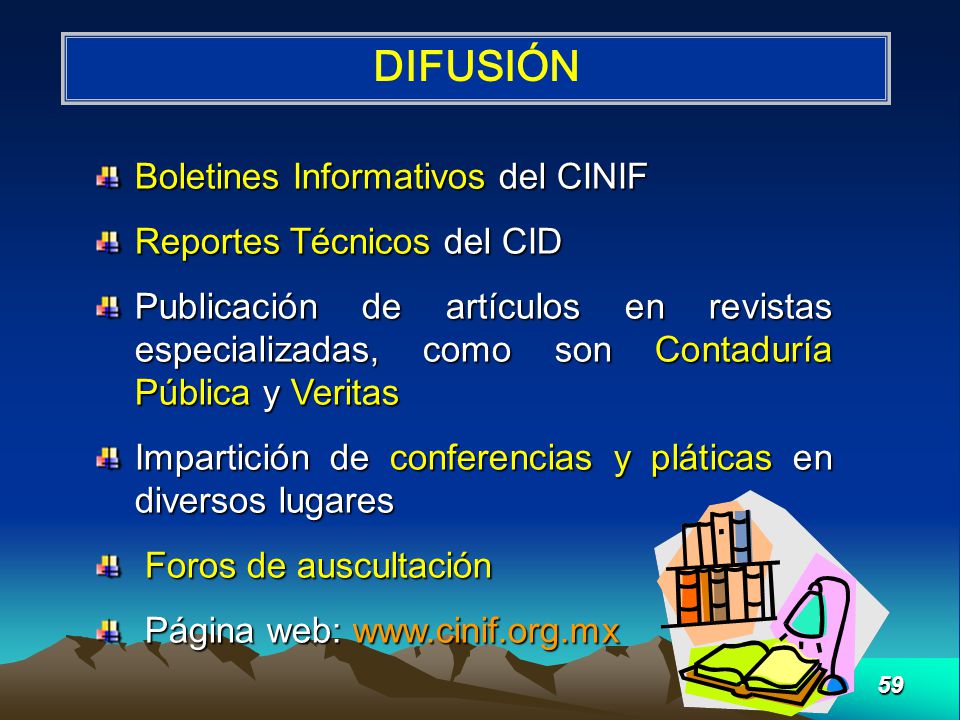 DIFUSIÓN

Boletines Informativos del CINIF

Reportes Técnicos del CID

Publicación de artículos en revistas especializadas, como son Contaduría Pública y Veritas

Impartición de conferencias y pláticas en diversos lugares

Foros de auscultación

Página web: www.cinif.org.mx

59